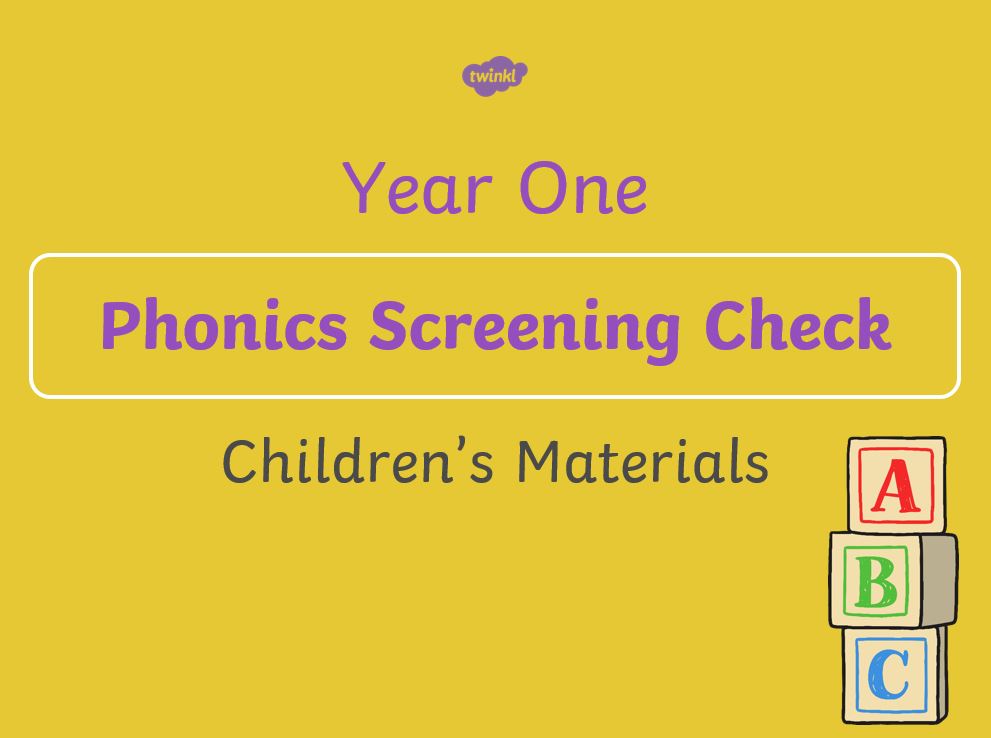 twinkl

Year One

Phonics Screening Check

Children's Materials

A
B
C